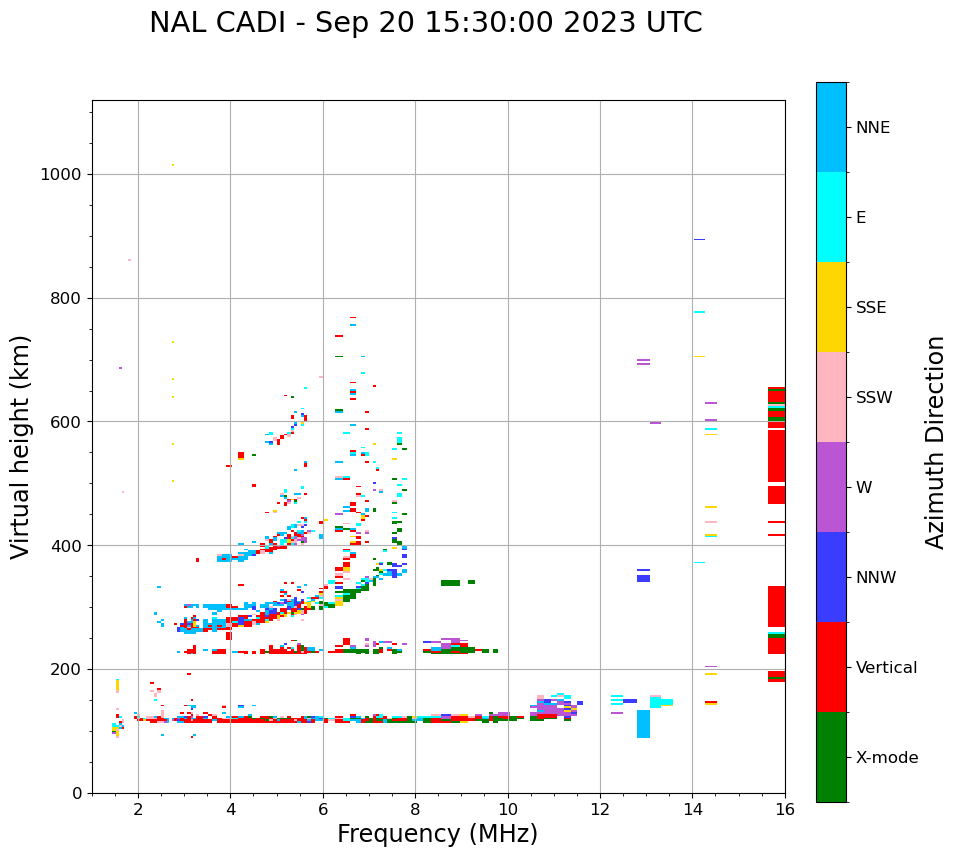 NAL CADI - Sep 20 15:30:00 2023 UTC

Virtual height (km)

1000
800
600
400
200
0

2
4
6
8
10
12
14
16

Frequency (MHz)

NNE
E
SSE
SSW
W
NNW
Vertical
X-mode

Azimuth Direction